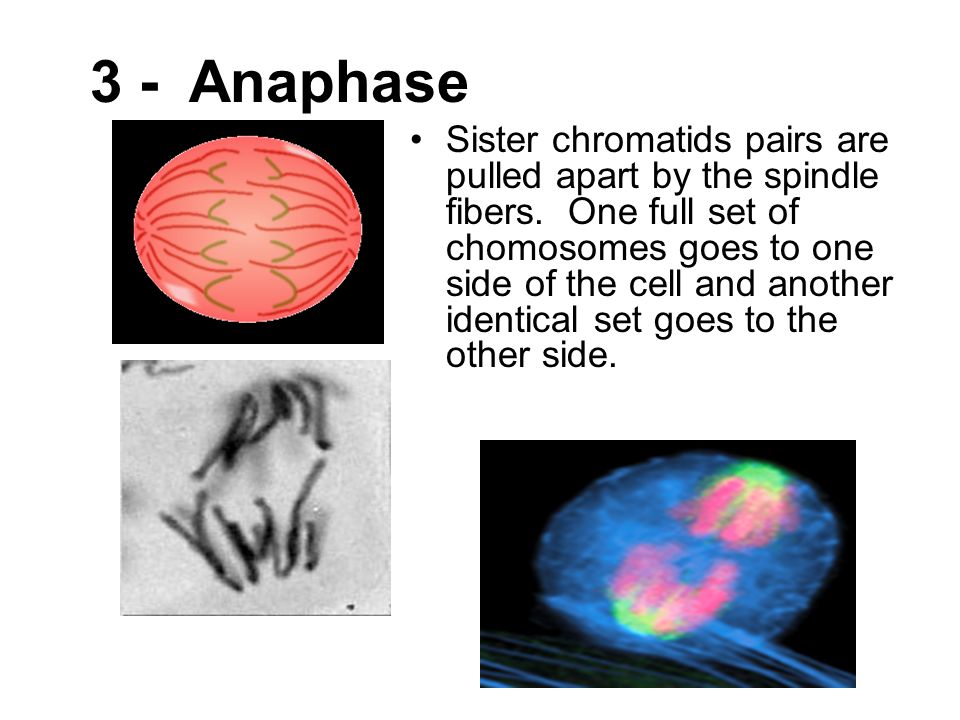 3 - Anaphase

• Sister chromatids pairs are pulled apart by the spindle fibers. One full set of chomosomes goes to one side of the cell and another identical set goes to the other side.